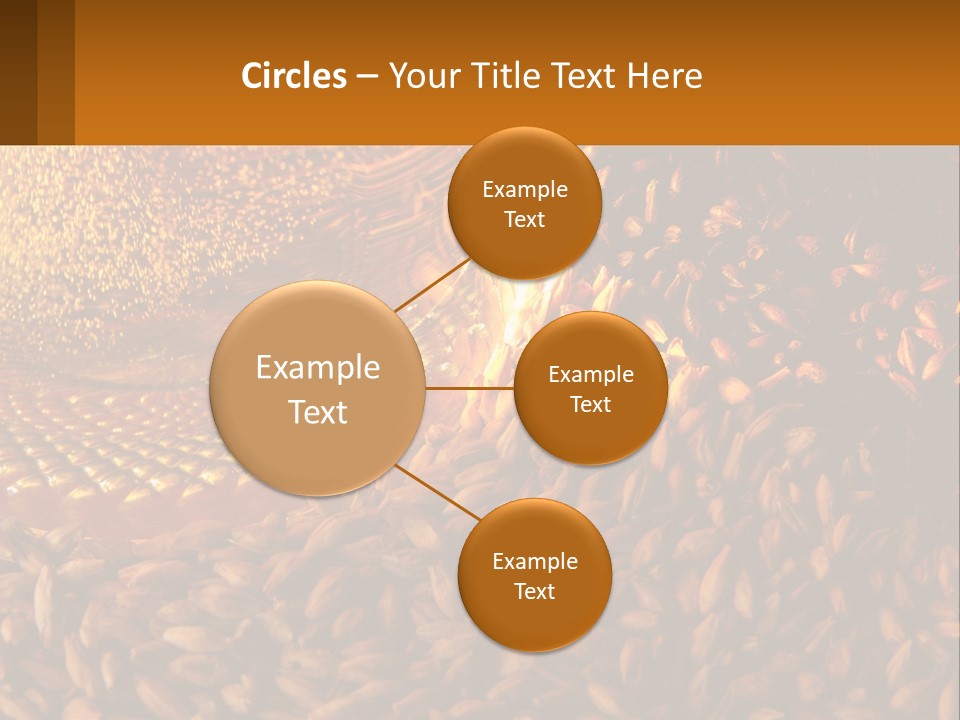 Circles – Your Title Text Here

Example Text

Example Text

Example Text

Example Text